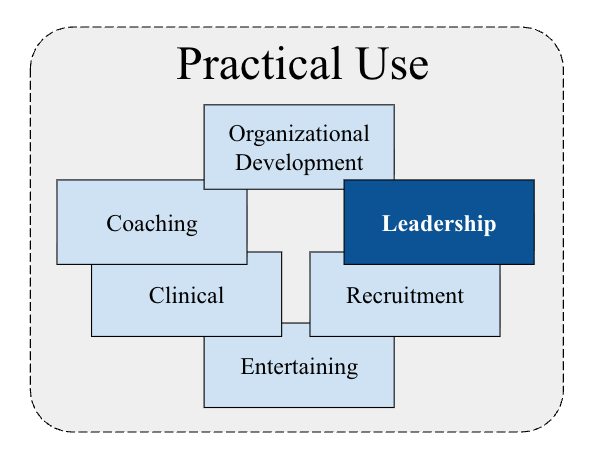 Practical Use

Organizational Development

Coaching

Leadership

Clinical

Recruitment

Entertaining